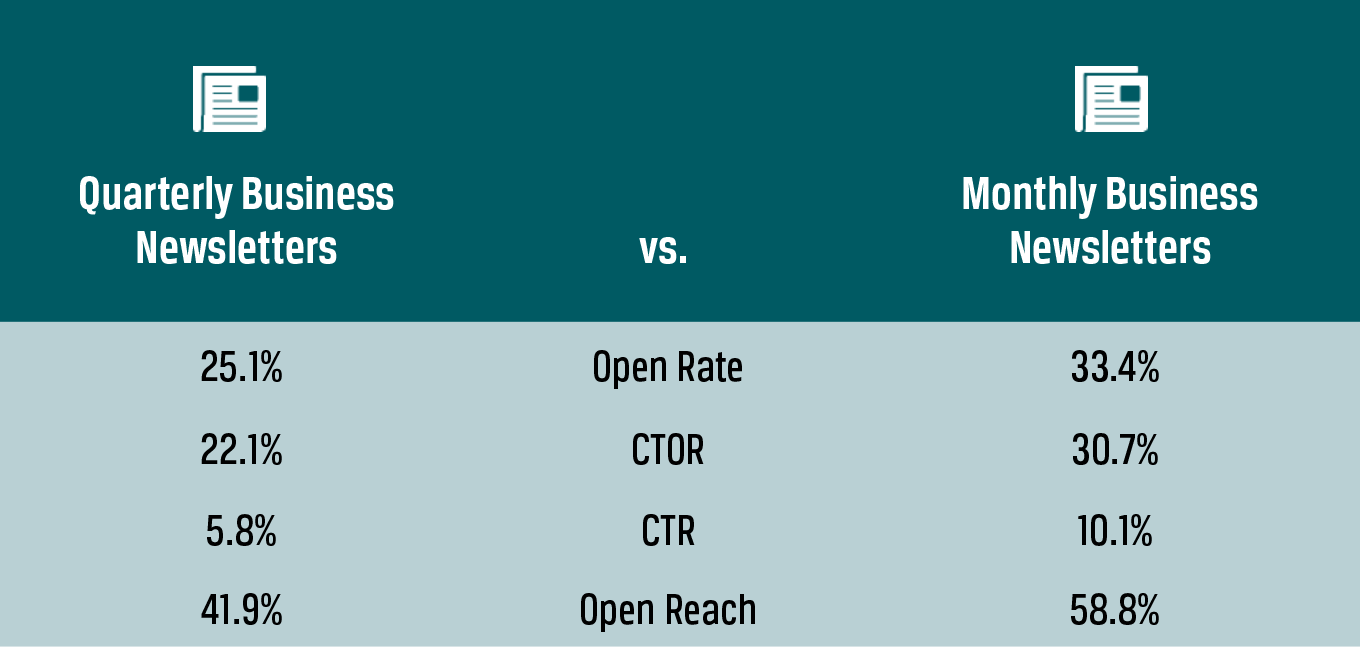 | Quarterly Business Newsletters | vs. | Monthly Business Newsletters |
|---|---|---|
| 25.1% | Open Rate | 33.4% |
| 22.1% | CTOR | 30.7% |
| 5.8% | CTR | 10.1% |
| 41.9% | Open Reach | 58.8% |